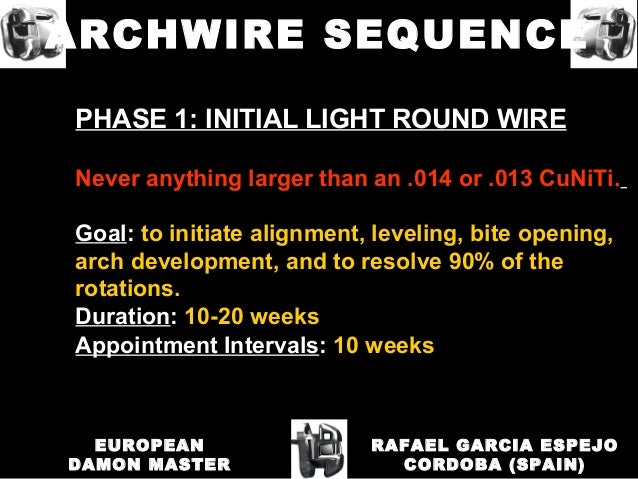 ARCHWIRE SEQUENCE

PHASE 1: INITIAL LIGHT ROUND WIRE

Never anything larger than an .014 or .013 CuNiTi.

Goal: to initiate alignment, leveling, bite opening, arch development, and to resolve 90% of the rotations.
Duration: 10-20 weeks
Appointment Intervals: 10 weeks

EUROPEAN DAMON MASTER

RAFAEL GARCIA ESPEJO CORDOBA (SPAIN)